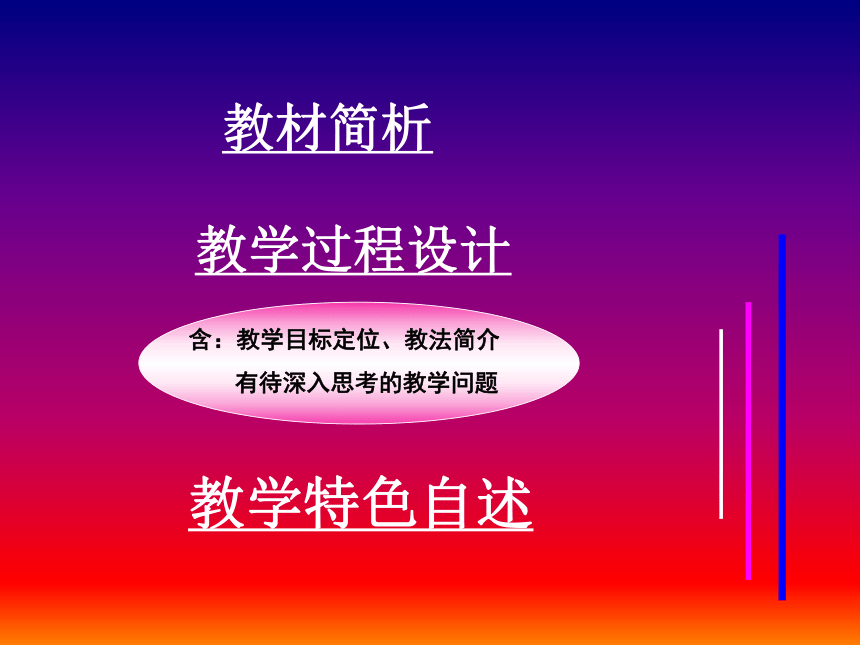 教材简析

教学过程设计

含：教学目标定位、教法简介
有待深入思考的教学问题

教学特色自述